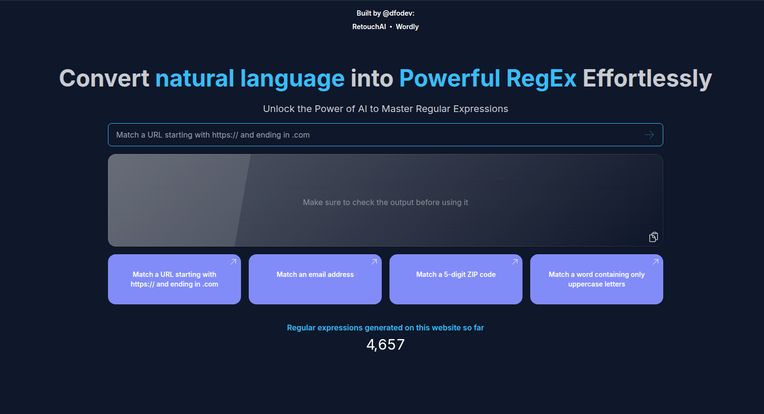 Built by @dfodev:
RetouchAI • Wordly

Convert natural language into Powerful RegEx Effortlessly

Unlock the Power of AI to Master Regular Expressions

Match a URL starting with https:// and ending in .com

Make sure to check the output before using it

Match a URL starting with https:// and ending in .com

Match an email address

Match a 5-digit ZIP code

Match a word containing only uppercase letters

Regular expressions generated on this website so far

4,657